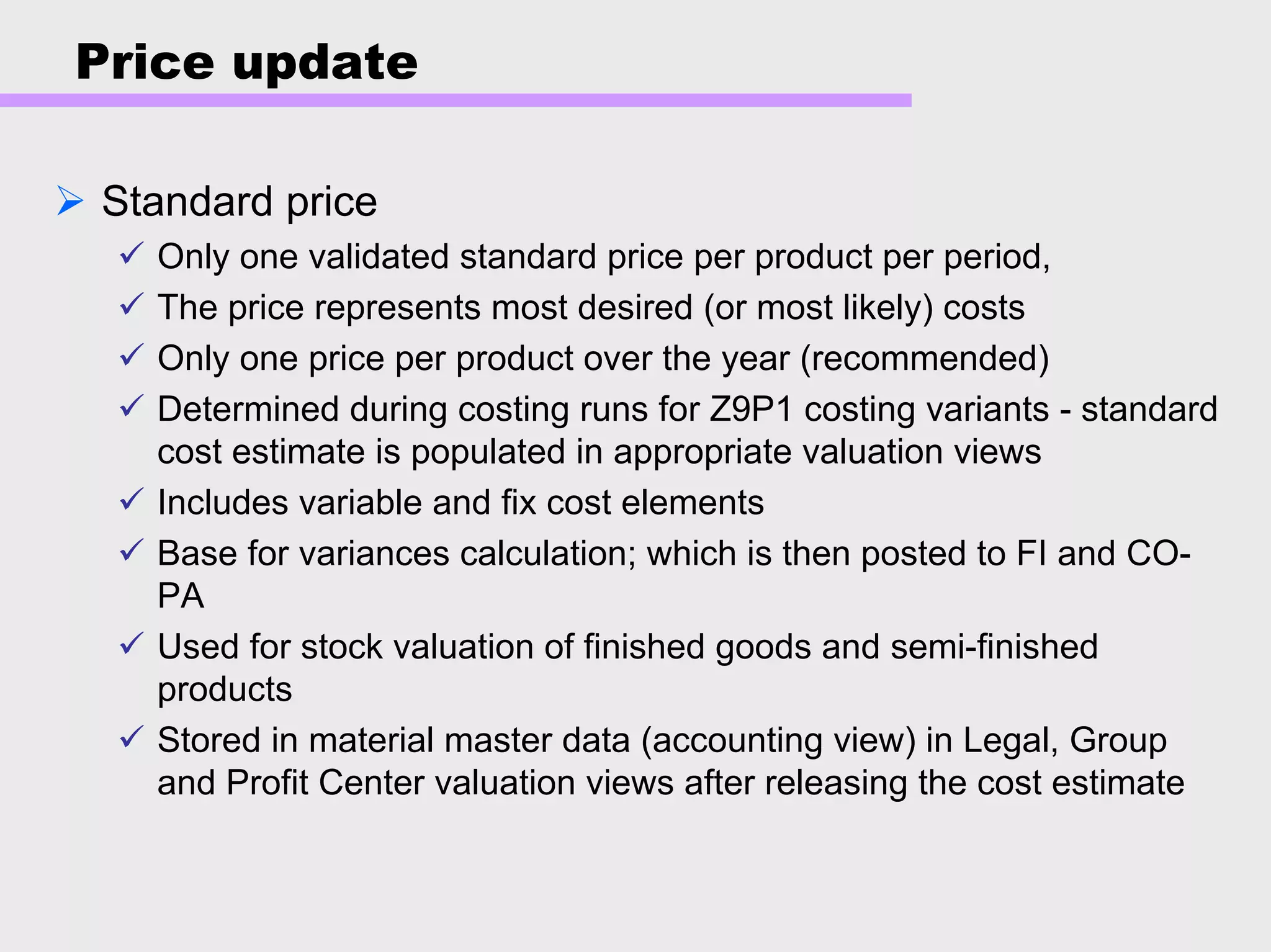 Price update

➢ Standard price

✓ Only one validated standard price per product per period,

✓ The price represents most desired (or most likely) costs

✓ Only one price per product over the year (recommended)

✓ Determined during costing runs for Z9P1 costing variants - standard cost estimate is populated in appropriate valuation views

✓ Includes variable and fix cost elements

✓ Base for variances calculation; which is then posted to FI and CO-PA

✓ Used for stock valuation of finished goods and semi-finished products

✓ Stored in material master data (accounting view) in Legal, Group and Profit Center valuation views after releasing the cost estimate